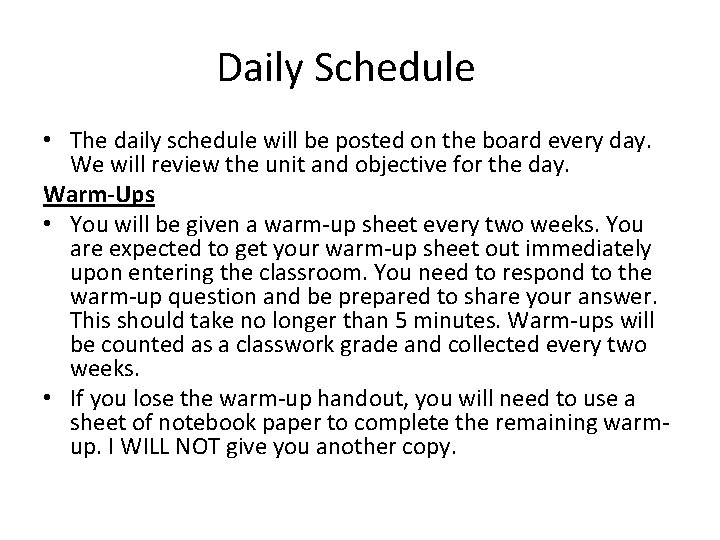 Daily Schedule

• The daily schedule will be posted on the board every day. We will review the unit and objective for the day.

Warm-Ups

• You will be given a warm-up sheet every two weeks. You are expected to get your warm-up sheet out immediately upon entering the classroom. You need to respond to the warm-up question and be prepared to share your answer. This should take no longer than 5 minutes. Warm-ups will be counted as a classwork grade and collected every two weeks.

• If you lose the warm-up handout, you will need to use a sheet of notebook paper to complete the remaining warm-up. I WILL NOT give you another copy.